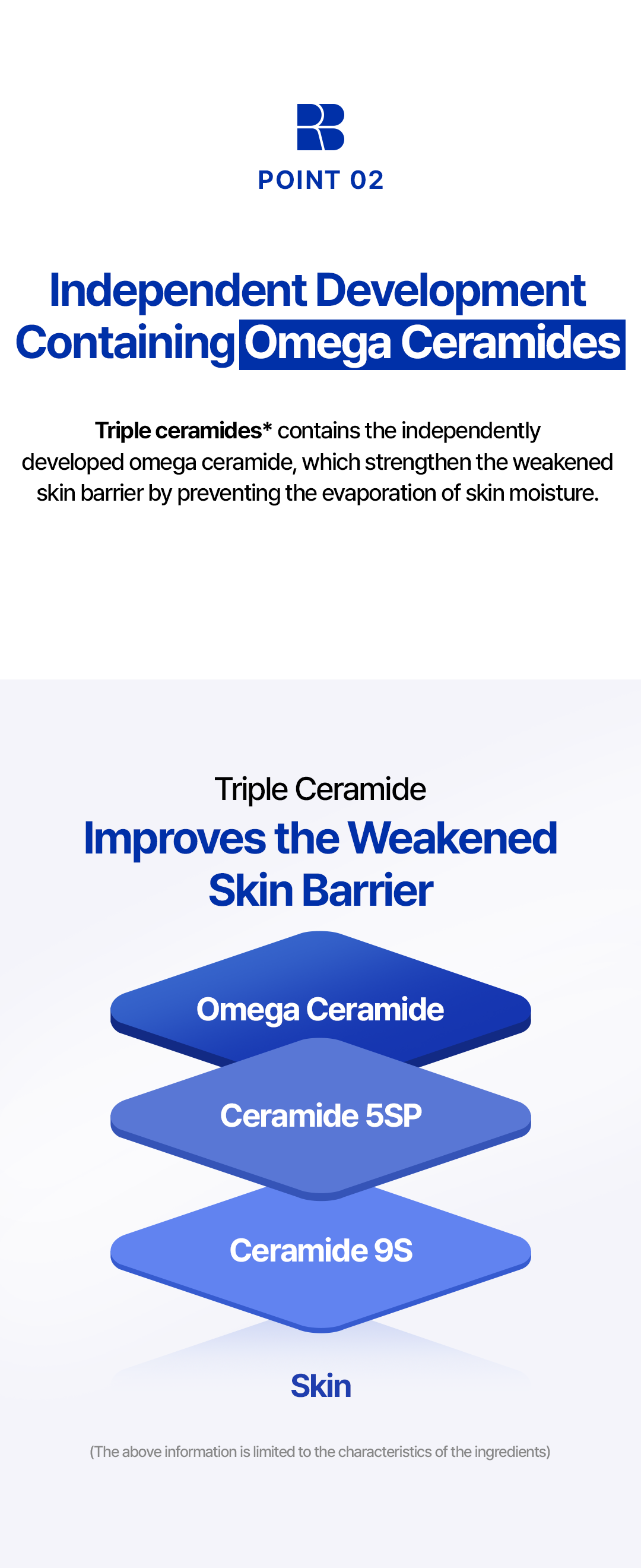 POINT 02

Independent Development Containing Omega Ceramides

Triple ceramides* contains the independently developed omega ceramide, which strengthen the weakened skin barrier by preventing the evaporation of skin moisture.

Triple Ceramide
Improves the Weakened Skin Barrier

Omega Ceramide

Ceramide 5SP

Ceramide 9S

Skin

(The above information is limited to the characteristics of the ingredients)